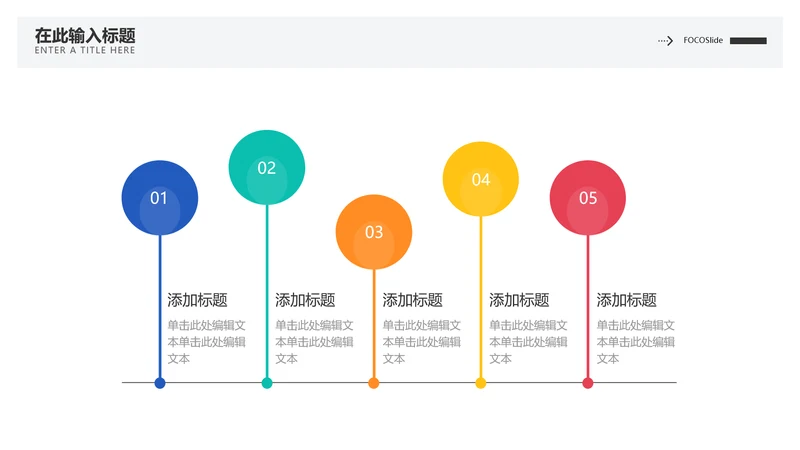 在此输入标题
ENTER A TITLE HERE

FOCOSlide

01

02

03

04

05

添加标题
单击此处编辑文本单击此处编辑文本

添加标题
单击此处编辑文本单击此处编辑文本

添加标题
单击此处编辑文本单击此处编辑文本

添加标题
单击此处编辑文本单击此处编辑文本

添加标题
单击此处编辑文本单击此处编辑文本